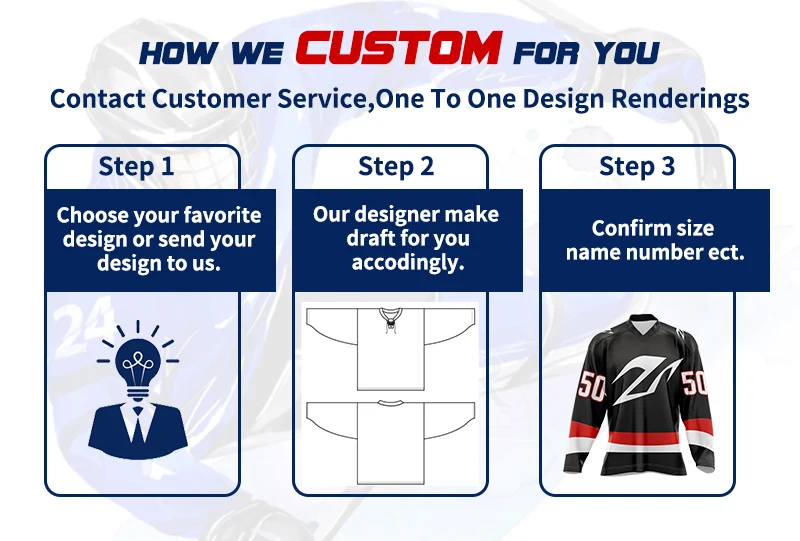 HOW WE CUSTOM FOR YOU

Contact Customer Service,One To One Design Renderings

Step 1

Choose your favorite design or send your design to us.

Step 2

Our designer make draft for you accodingly.

Step 3

Confirm size name number ect.

50

50